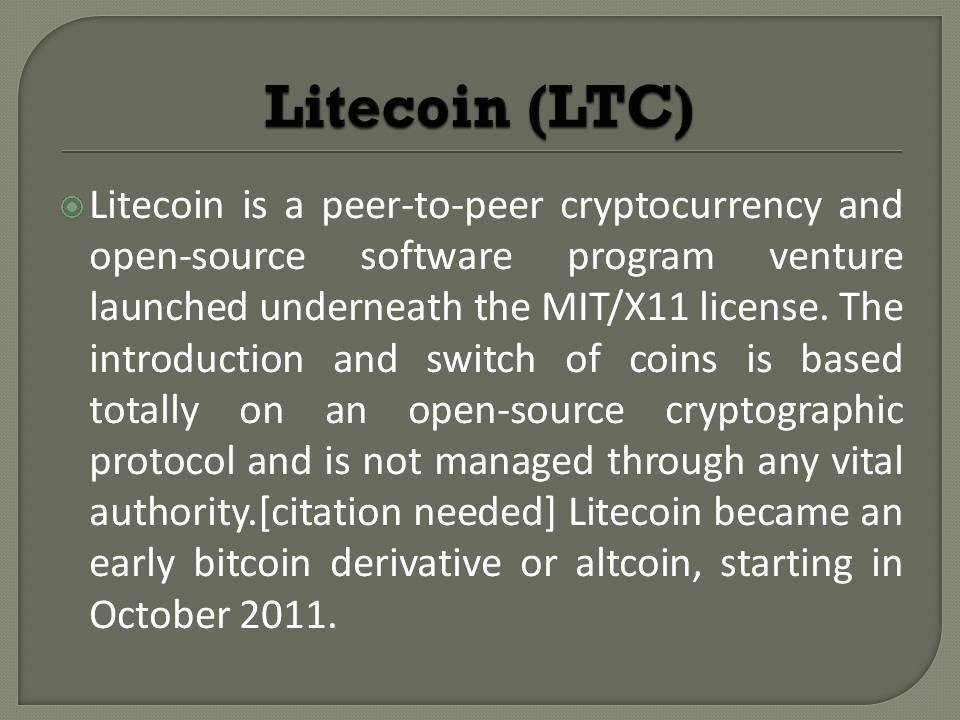 Litecoin (LTC)

Litecoin is a peer-to-peer cryptocurrency and open-source software program venture launched underneath the MIT/X11 license. The introduction and switch of coins is based totally on an open-source cryptographic protocol and is not managed through any vital authority.[citation needed] Litecoin became an early bitcoin derivative or altcoin, starting in October 2011.